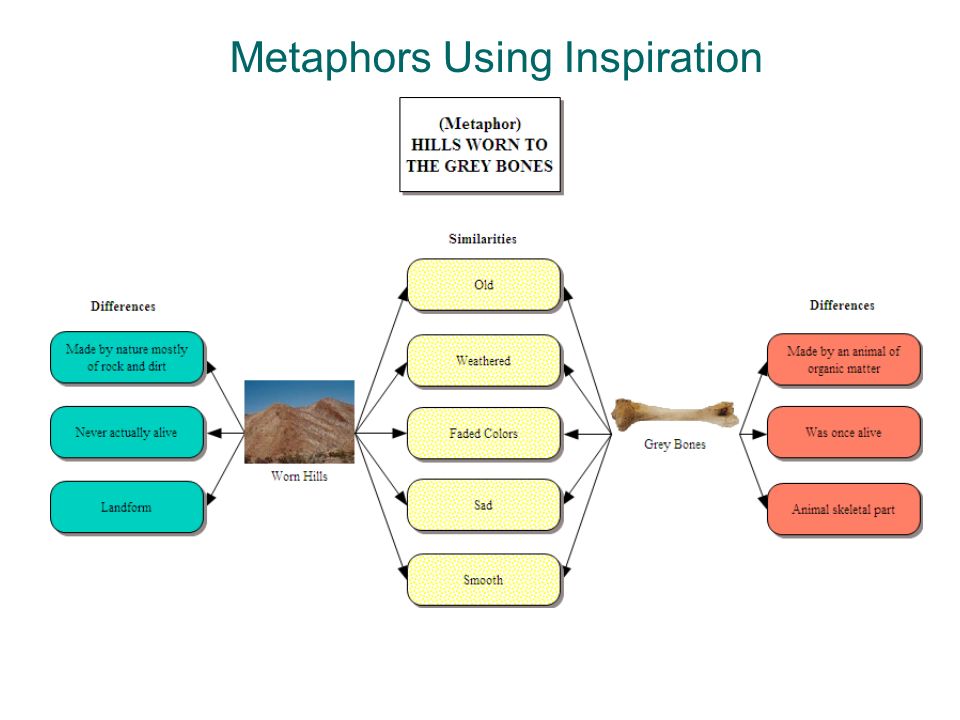 Metaphors Using Inspiration

(Metaphor)
HILLS WORN TO THE GREY BONES

Differences

Made by nature mostly of rock and dirt

Never actually alive

Landform

Worn Hills

Similarities

Old

Weathered

Faded Colors

Sad

Smooth

Grey Bones

Differences

Made by an animal of organic matter

Was once alive

Animal skeletal part